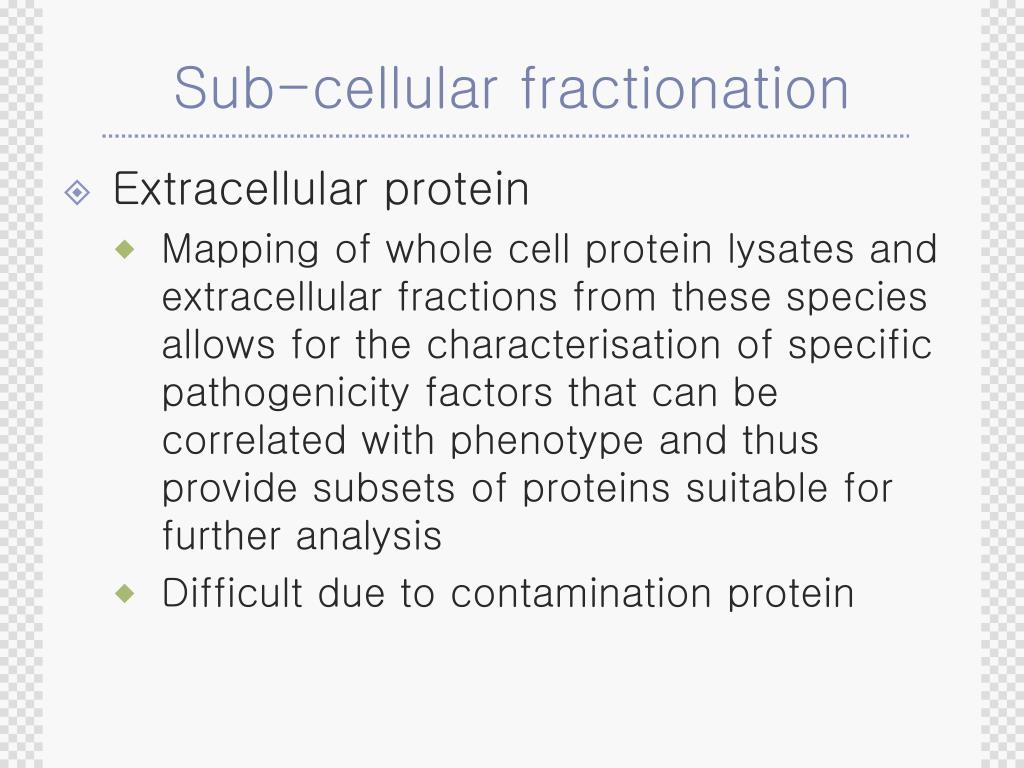 Sub-cellular fractionation

Extracellular protein

Mapping of whole cell protein lysates and extracellular fractions from these species allows for the characterisation of specific pathogenicity factors that can be correlated with phenotype and thus provide subsets of proteins suitable for further analysis

Difficult due to contamination protein